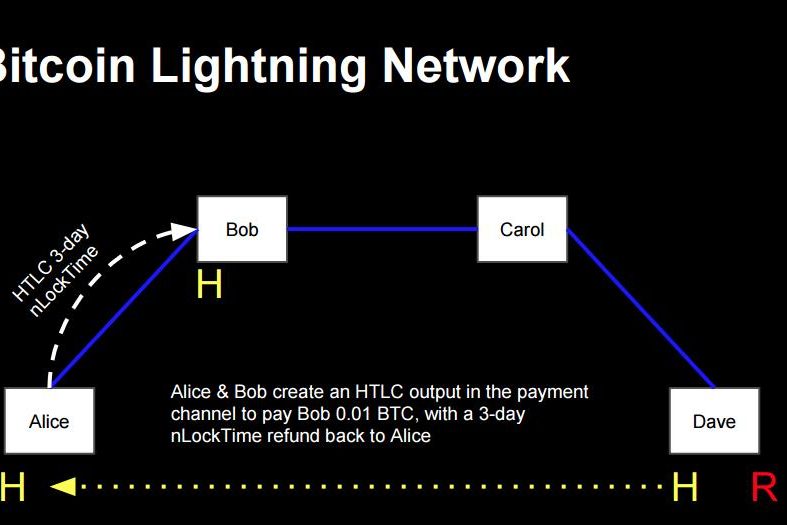 Bitcoin Lightning Network

HTLC 3-day nLockTime

Bob

Carol

H

Alice

Alice & Bob create an HTLC output in the payment channel to pay Bob 0.01 BTC, with a 3-day nLockTime refund back to Alice

Dave

H

H

R